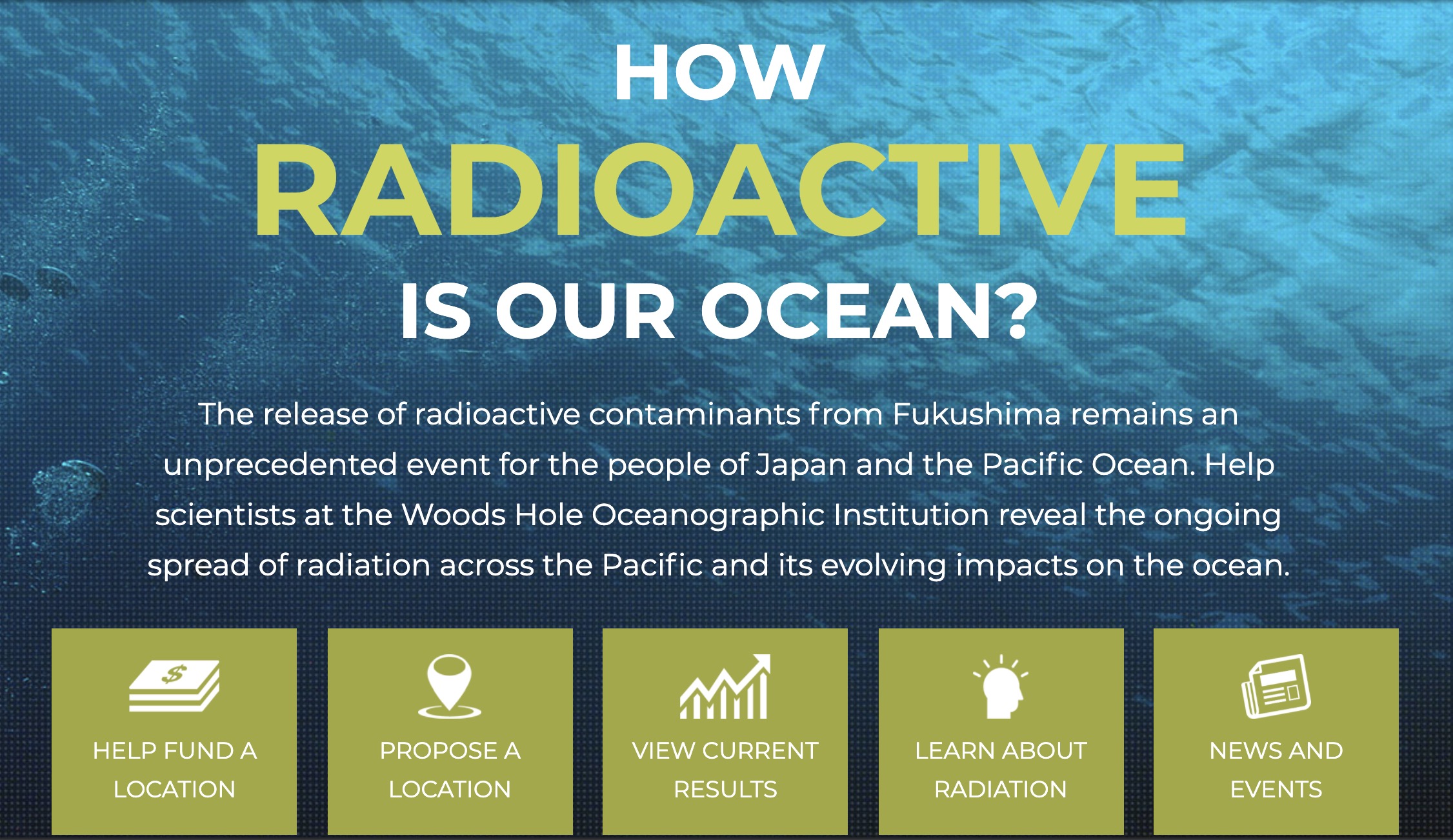 HOW
RADIOACTIVE
IS OUR OCEAN?

The release of radioactive contaminants from Fukushima remains an unprecedented event for the people of Japan and the Pacific Ocean. Help scientists at the Woods Hole Oceanographic Institution reveal the ongoing spread of radiation across the Pacific and its evolving impacts on the ocean.

HELP FUND A LOCATION

PROPOSE A LOCATION

VIEW CURRENT RESULTS

LEARN ABOUT RADIATION

NEWS AND EVENTS